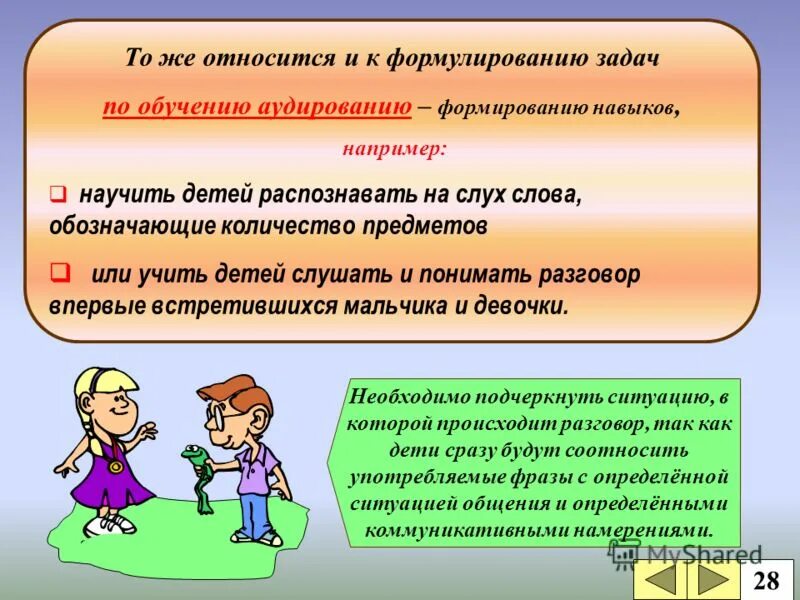 То же относится и к формулированию задач

по обучению аудированию – формированию навыков,

например:

❑ научить детей распознавать на слух слова, обозначающие количество предметов

❑ или учить детей слушать и понимать разговор впервые встретившихся мальчика и девочки.

Необходимо подчеркнуть ситуацию, в которой происходит разговор, так как дети сразу будут соотносить употребляемые фразы с определённой ситуацией общения и определёнными коммуникативными намерениями.

MyShared

28